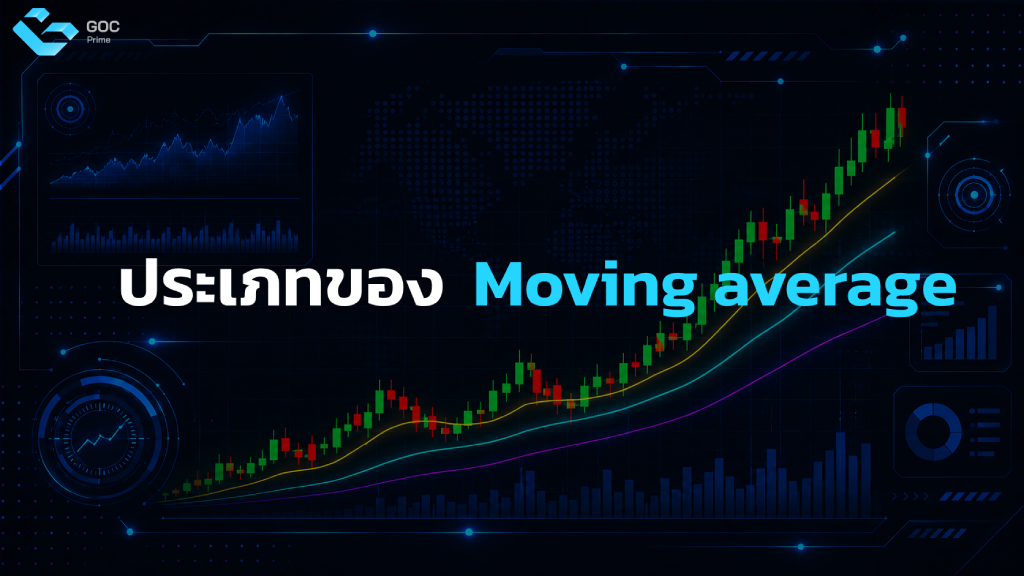 GOC
Prime

ประเภทของ Moving average